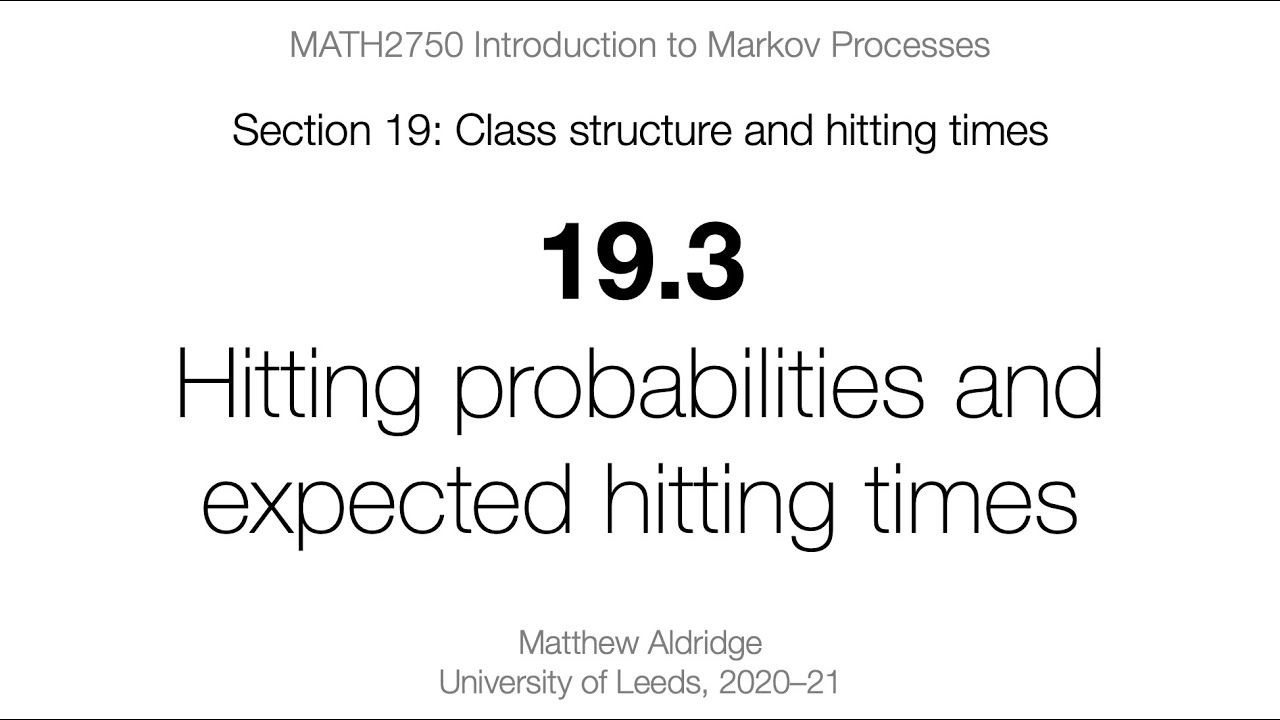 MATH2750 Introduction to Markov Processes

Section 19: Class structure and hitting times

19.3

Hitting probabilities and expected hitting times

Matthew Aldridge
University of Leeds, 2020–21